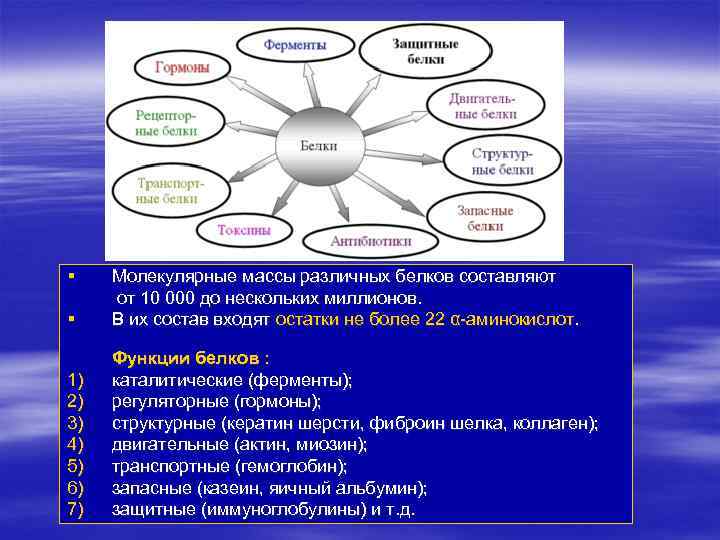 Ферменты
Защитные белки
Гормоны
Двигательные белки
Рецепторные белки
Белки
Структурные белки
Транспортные белки
Запасные белки
Токсины
Антибиотики

▪ Молекулярные массы различных белков составляют от 10 000 до нескольких миллионов.
▪ В их состав входят остатки не более 22 α-аминокислот.

Функции белков :
1) каталитические (ферменты);
2) регуляторные (гормоны);
3) структурные (кератин шерсти, фиброин шелка, коллаген);
4) двигательные (актин, миозин);
5) транспортные (гемоглобин);
6) запасные (казеин, яичный альбумин);
7) защитные (иммуноглобулины) и т.д.